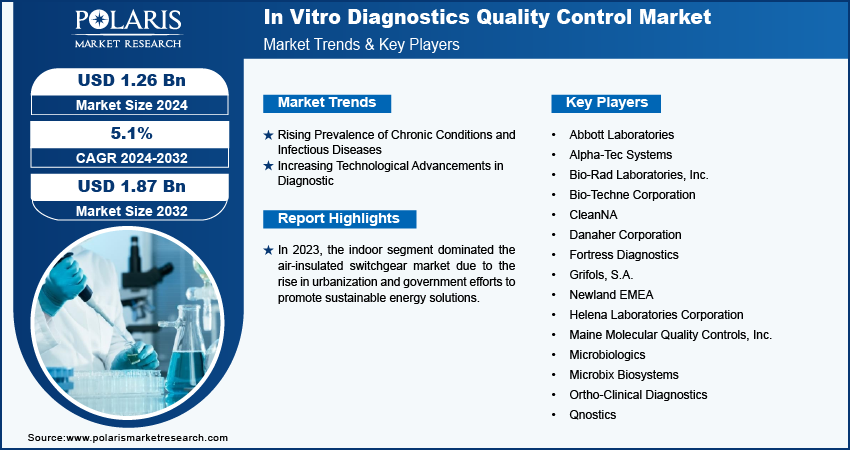 POLARIS
MARKET RESEARCH

In Vitro Diagnostics Quality Control Market
Market Trends & Key Players

USD 1.26 Bn
Market Size 2024

5.1%
CAGR 2024-2032

USD 1.87 Bn
Market Size 2032

Market Trends

★ Rising Prevalence of Chronic Conditions and Infectious Diseases
★ Increasing Technological Advancements in Diagnostic

Report Highlights

★ In 2023, the indoor segment dominated the air-insulated switchgear market due to the rise in urbanization and government efforts to promote sustainable energy solutions.

Key Players

• Abbott Laboratories
• Alpha-Tec Systems
• Bio-Rad Laboratories, Inc.
• Bio-Techne Corporation
• CleanNA
• Danaher Corporation
• Fortress Diagnostics
• Grifols, S.A.
• Newland EMEA
• Helena Laboratories Corporation
• Maine Molecular Quality Controls, Inc.
• Microbiologics
• Microbix Biosystems
• Ortho-Clinical Diagnostics
• Qnostics

Source:www.polarismarketresearch.com